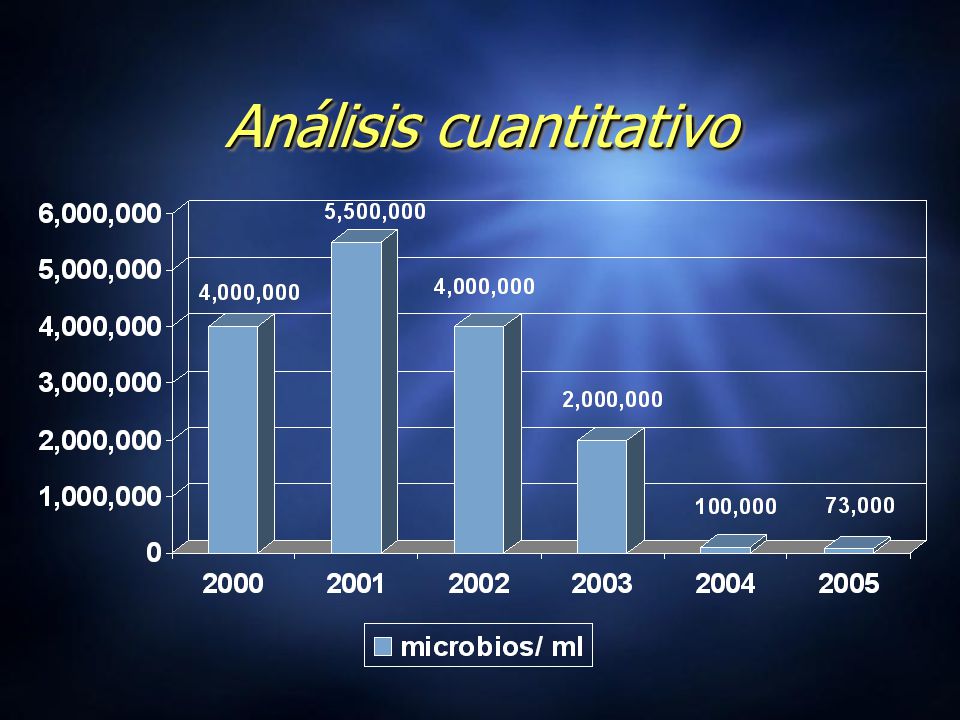 Análisis cuantitativo

6,000,000
5,000,000
4,000,000
3,000,000
2,000,000
1,000,000
0

4,000,000
5,500,000
4,000,000
2,000,000
100,000
73,000

2000
2001
2002
2003
2004
2005

microbios/ ml